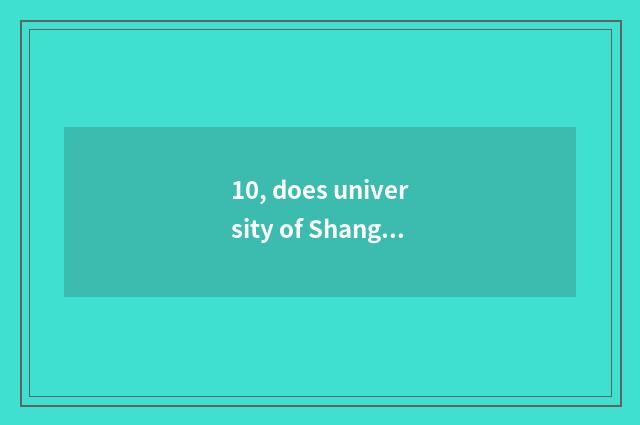 10, does university of Shang...